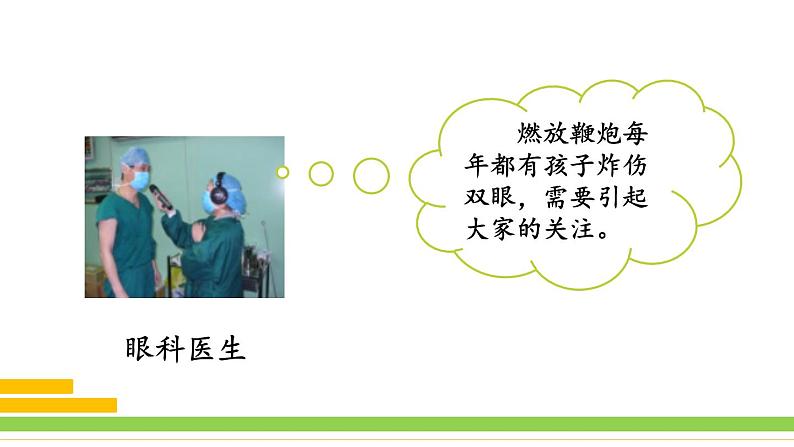 燃放鞭炮每年都有孩子炸伤双眼，需要引起大家的关注。

眼科医生